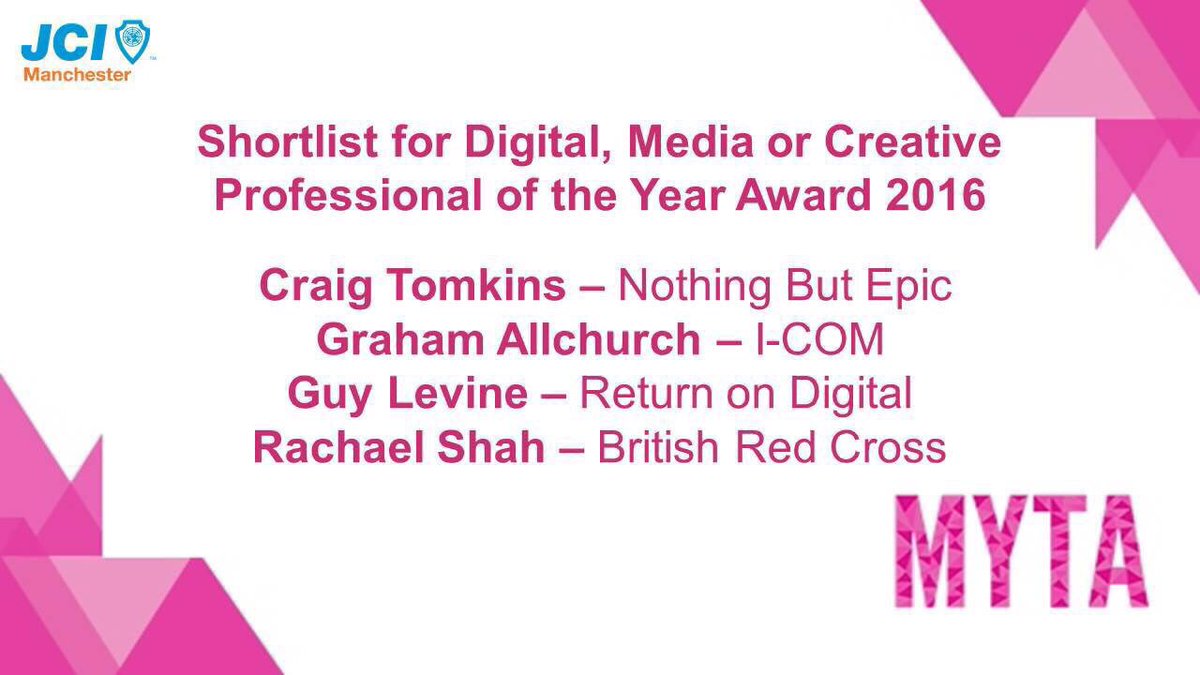 JCI
Manchester

Shortlist for Digital, Media or Creative Professional of the Year Award 2016

Craig Tomkins – Nothing But Epic
Graham Allchurch – I-COM
Guy Levine – Return on Digital
Rachael Shah – British Red Cross

MYTA